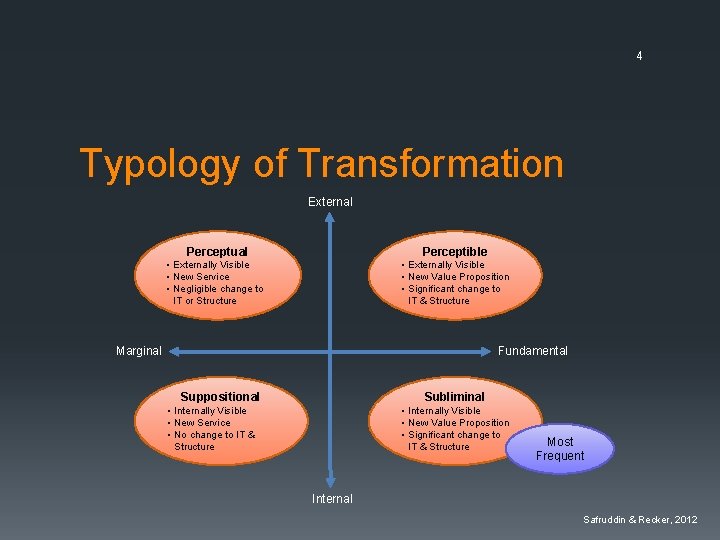 4

Typology of Transformation

External

Perceptual
• Externally Visible
• New Service
• Negligible change to IT or Structure

Perceptible
• Externally Visible
• New Value Proposition
• Significant change to IT & Structure

Marginal

Fundamental

Suppositional
• Internally Visible
• New Service
• No change to IT & Structure

Subliminal
• Internally Visible
• New Value Proposition
• Significant change to IT & Structure

Most Frequent

Internal

Safruddin & Recker, 2012